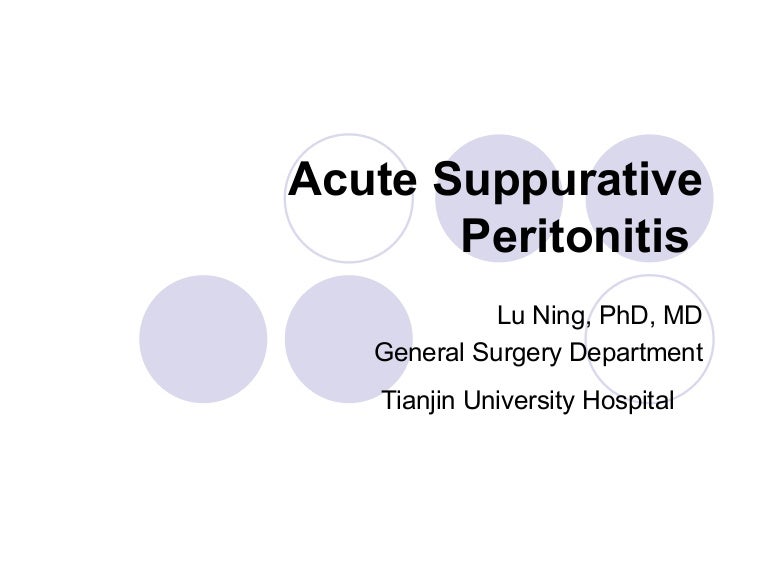 Acute Suppurative Peritonitis

Lu Ning, PhD, MD
General Surgery Department
Tianjin University Hospital